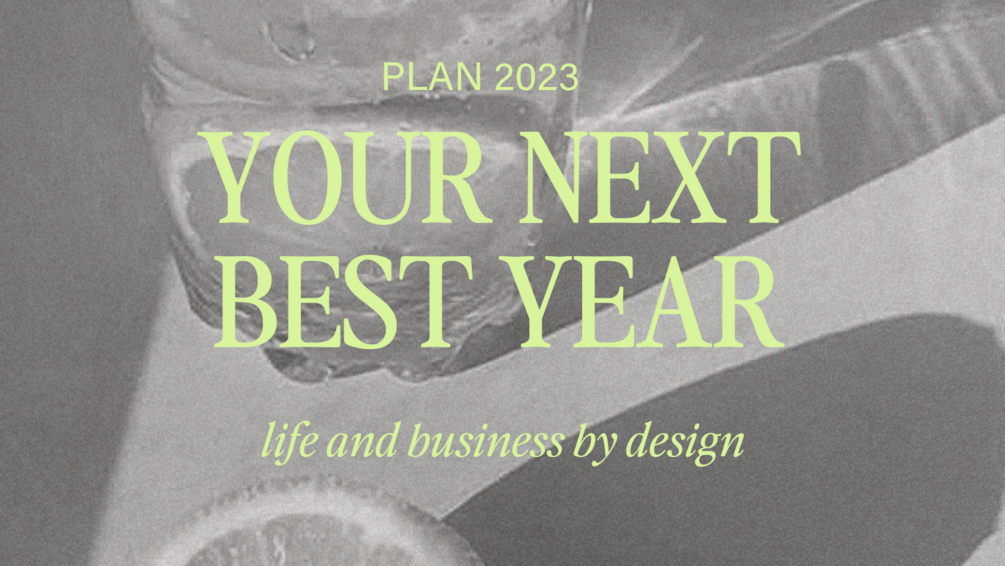 PLAN 2023

YOUR NEXT BEST YEAR

life and business by design